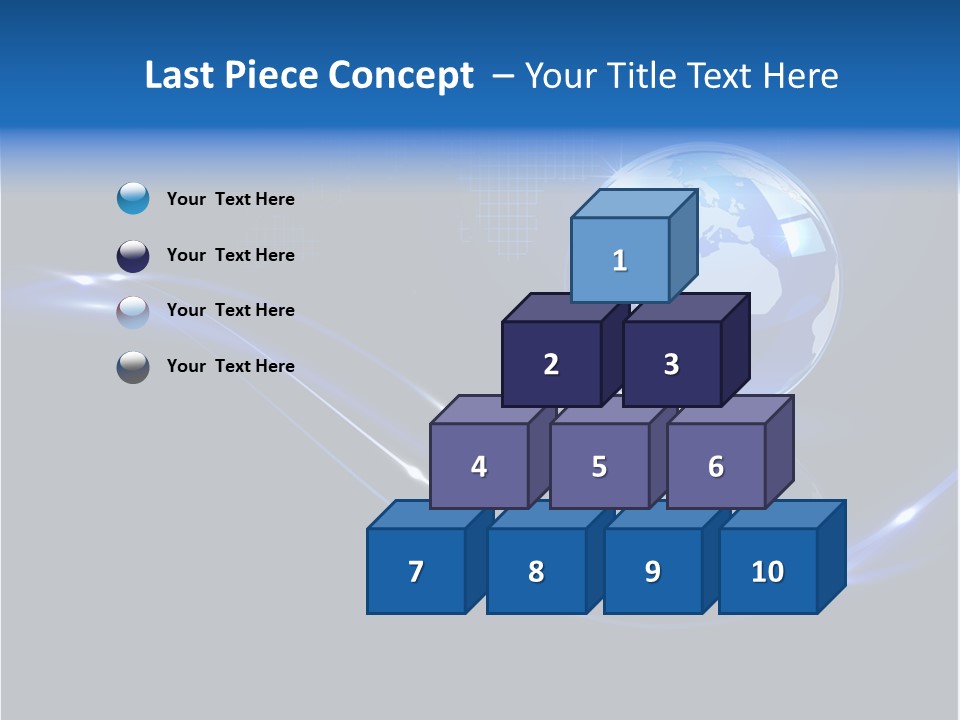 Last Piece Concept – Your Title Text Here

Your Text Here

Your Text Here

Your Text Here

Your Text Here

1

2

3

4

5

6

7

8

9

10